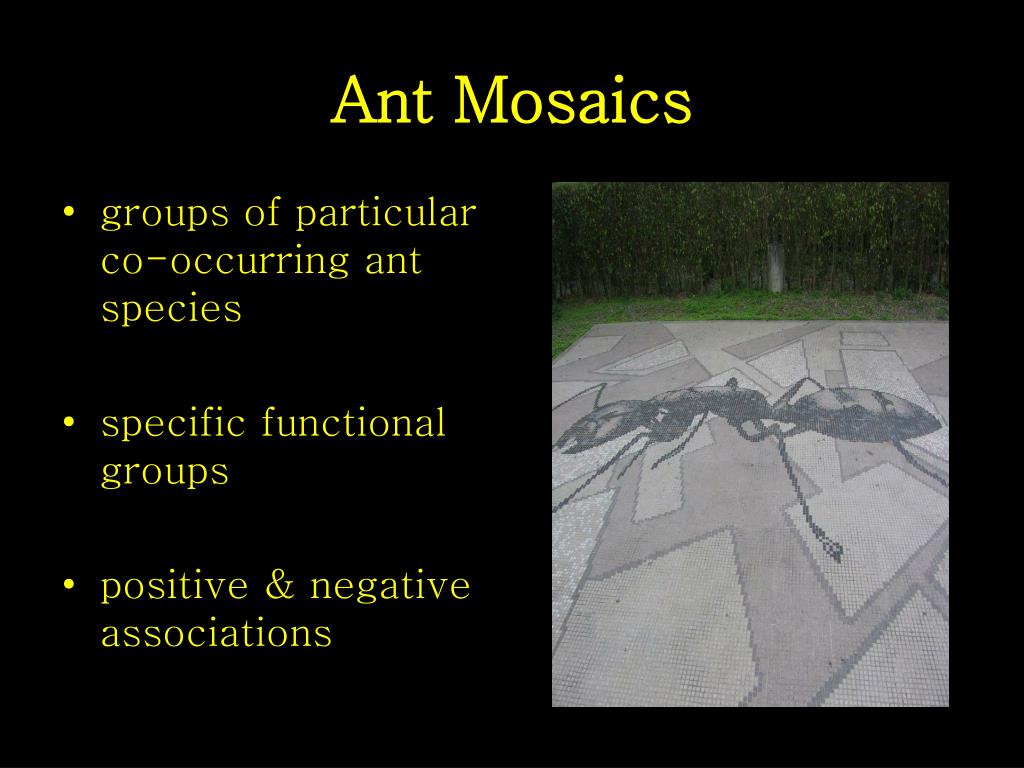 Ant Mosaics

• groups of particular co-occurring ant species

• specific functional groups

• positive & negative associations